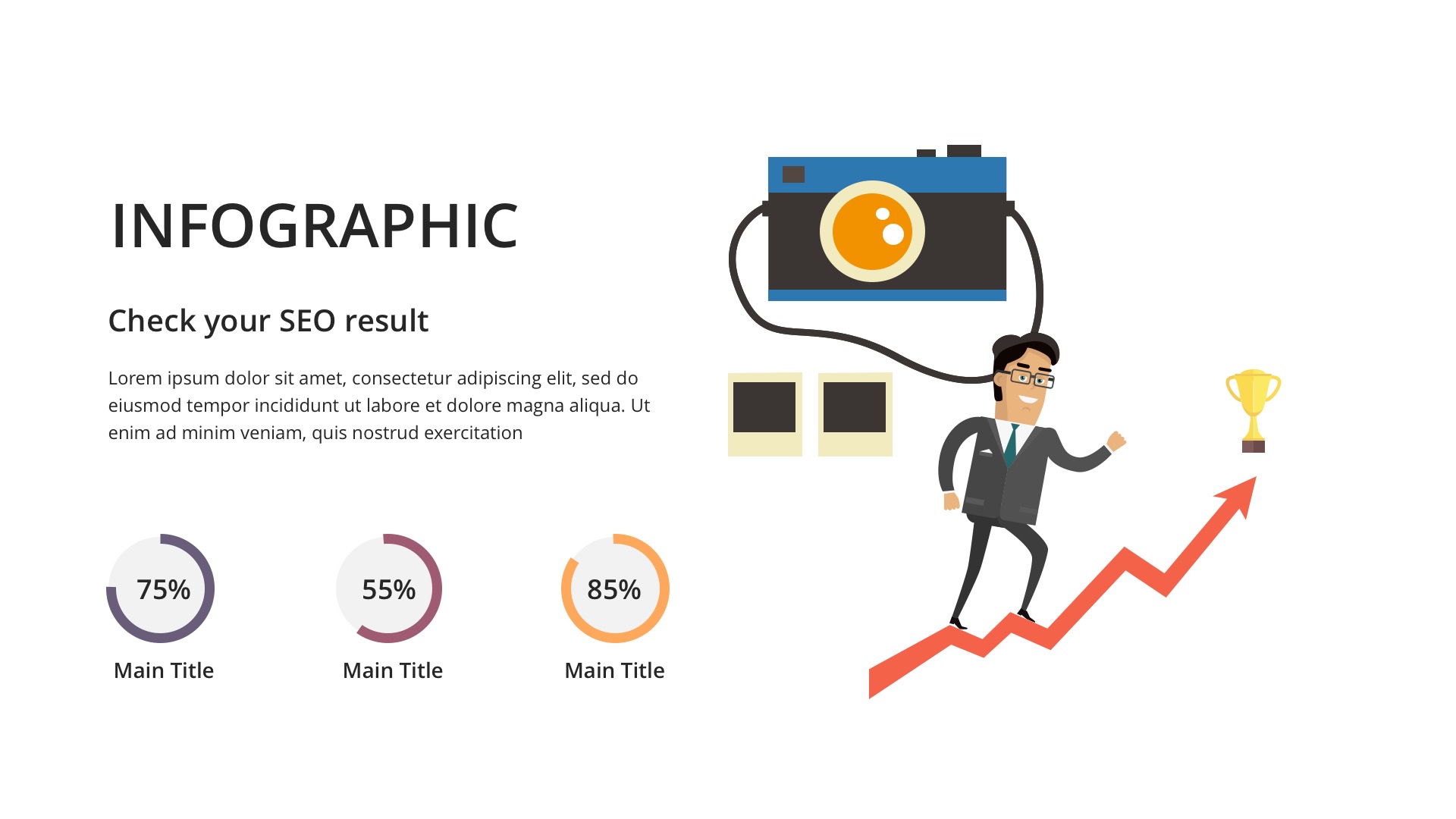 INFOGRAPHIC

Check your SEO result

Lorem ipsum dolor sit amet, consectetur adipiscing elit, sed do eiusmod tempor incididunt ut labore et dolore magna aliqua. Ut enim ad minim veniam, quis nostrud exercitation

75%
Main Title

55%
Main Title

85%
Main Title